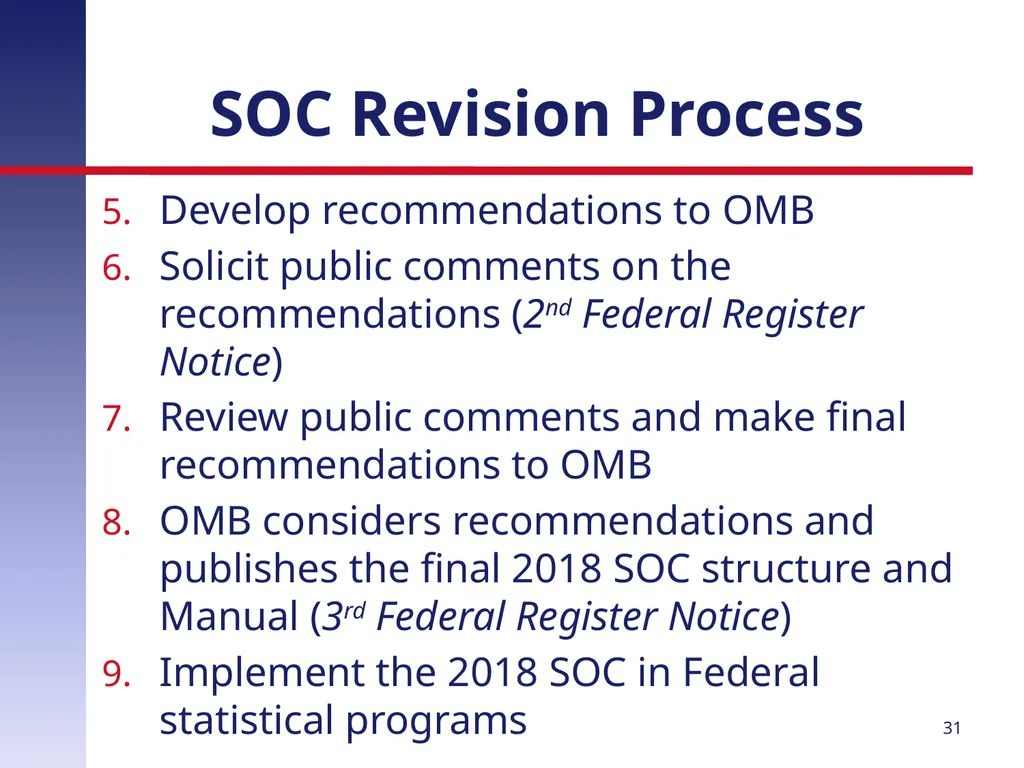 SOC Revision Process

5. Develop recommendations to OMB
6. Solicit public comments on the recommendations (2nd Federal Register Notice)
7. Review public comments and make final recommendations to OMB
8. OMB considers recommendations and publishes the final 2018 SOC structure and Manual (3rd Federal Register Notice)
9. Implement the 2018 SOC in Federal statistical programs

31